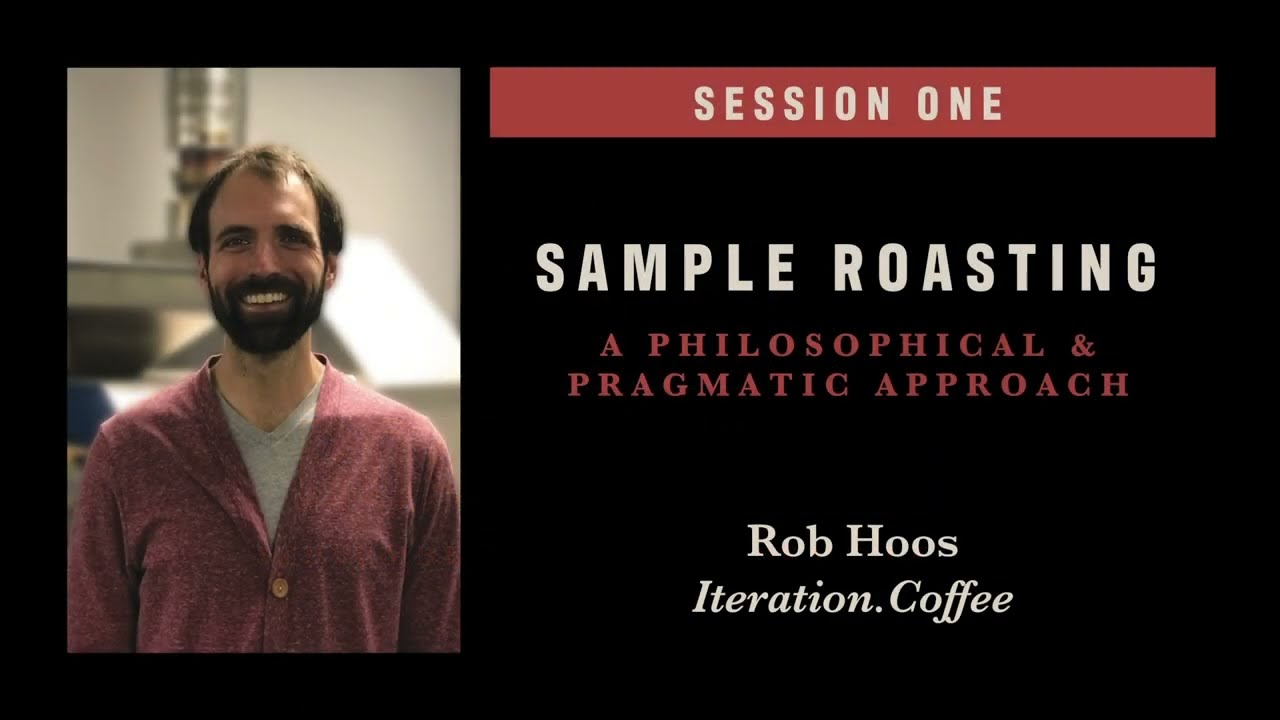 SESSION ONE

SAMPLE ROASTING

A PHILOSOPHICAL & PRAGMATIC APPROACH

Rob Hoos

Iteration.Coffee